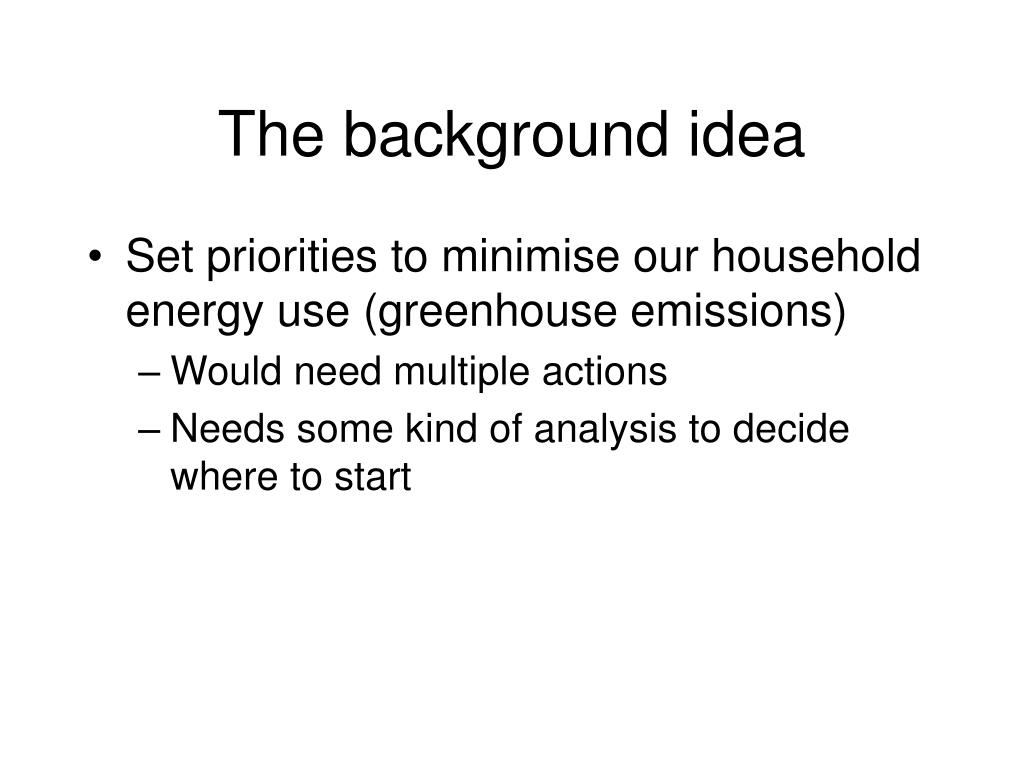 The background idea

• Set priorities to minimise our household energy use (greenhouse emissions)
– Would need multiple actions
– Needs some kind of analysis to decide where to start